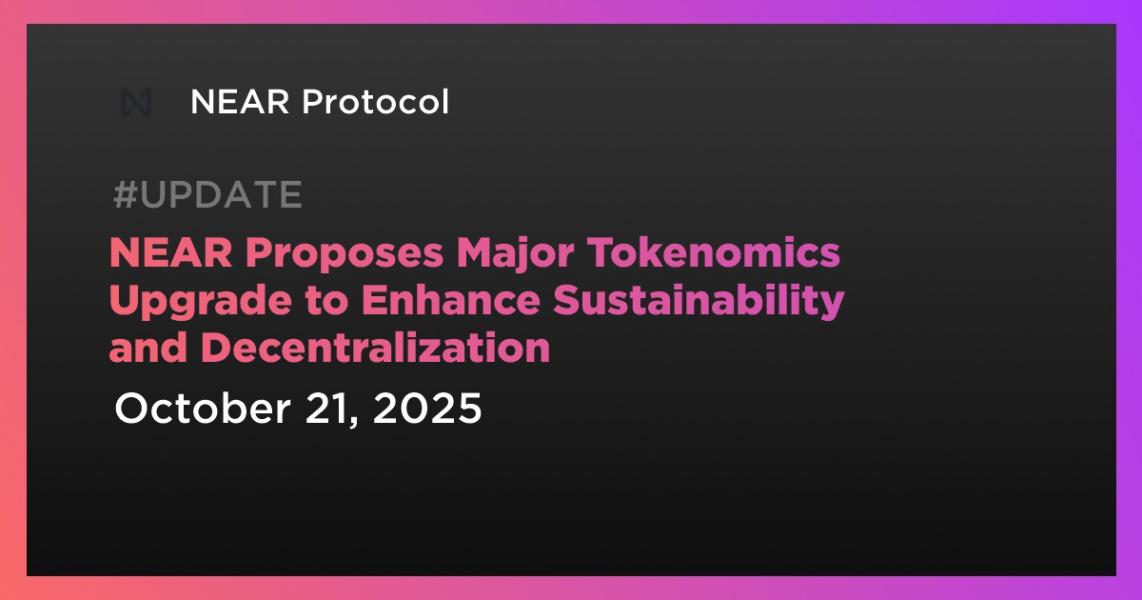 NEAR Protocol

#UPDATE

NEAR Proposes Major Tokenomics Upgrade to Enhance Sustainability and Decentralization

October 21, 2025